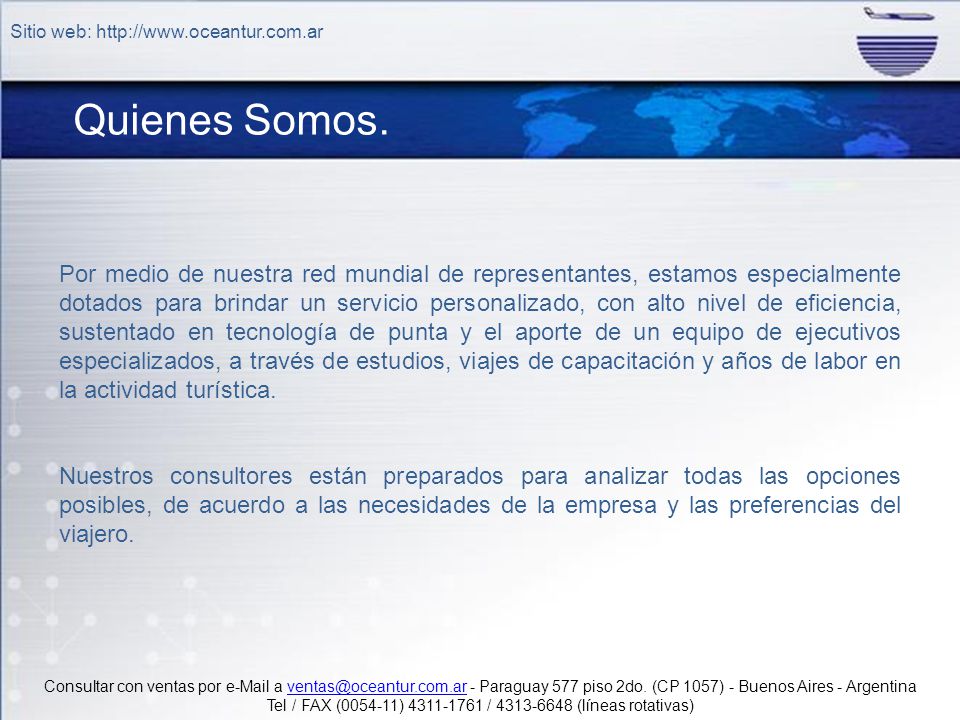 Sitio web: http://www.oceantur.com.ar

Quienes Somos.

Por medio de nuestra red mundial de representantes, estamos especialmente dotados para brindar un servicio personalizado, con alto nivel de eficiencia, sustentado en tecnología de punta y el aporte de un equipo de ejecutivos especializados, a través de estudios, viajes de capacitación y años de labor en la actividad turística.

Nuestros consultores están preparados para analizar todas las opciones posibles, de acuerdo a las necesidades de la empresa y las preferencias del viajero.

Consultar con ventas por e-Mail a ventas@oceantur.com.ar - Paraguay 577 piso 2do. (CP 1057) - Buenos Aires - Argentina
Tel / FAX (0054-11) 4311-1761 / 4313-6648 (líneas rotativas)